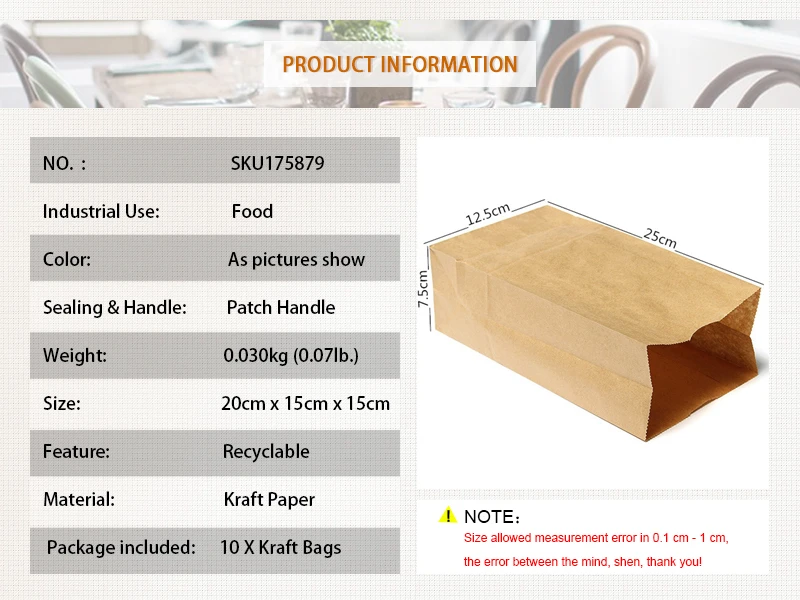 PRODUCT INFORMATION

| NO. : | SKU175879 |
|---|---|
| Industrial Use: | Food |
| Color: | As pictures show |
| Sealing & Handle: | Patch Handle |
| Weight: | 0.030kg (0.07lb.) |
| Size: | 20cm x 15cm x 15cm |
| Feature: | Recyclable |
| Material: | Kraft Paper |
| Package included: | 10 X Kraft Bags |

12.5cm
25cm
7.5cm

NOTE:
Size allowed measurement error in 0.1 cm - 1 cm, the error between the mind, shen, thank you!